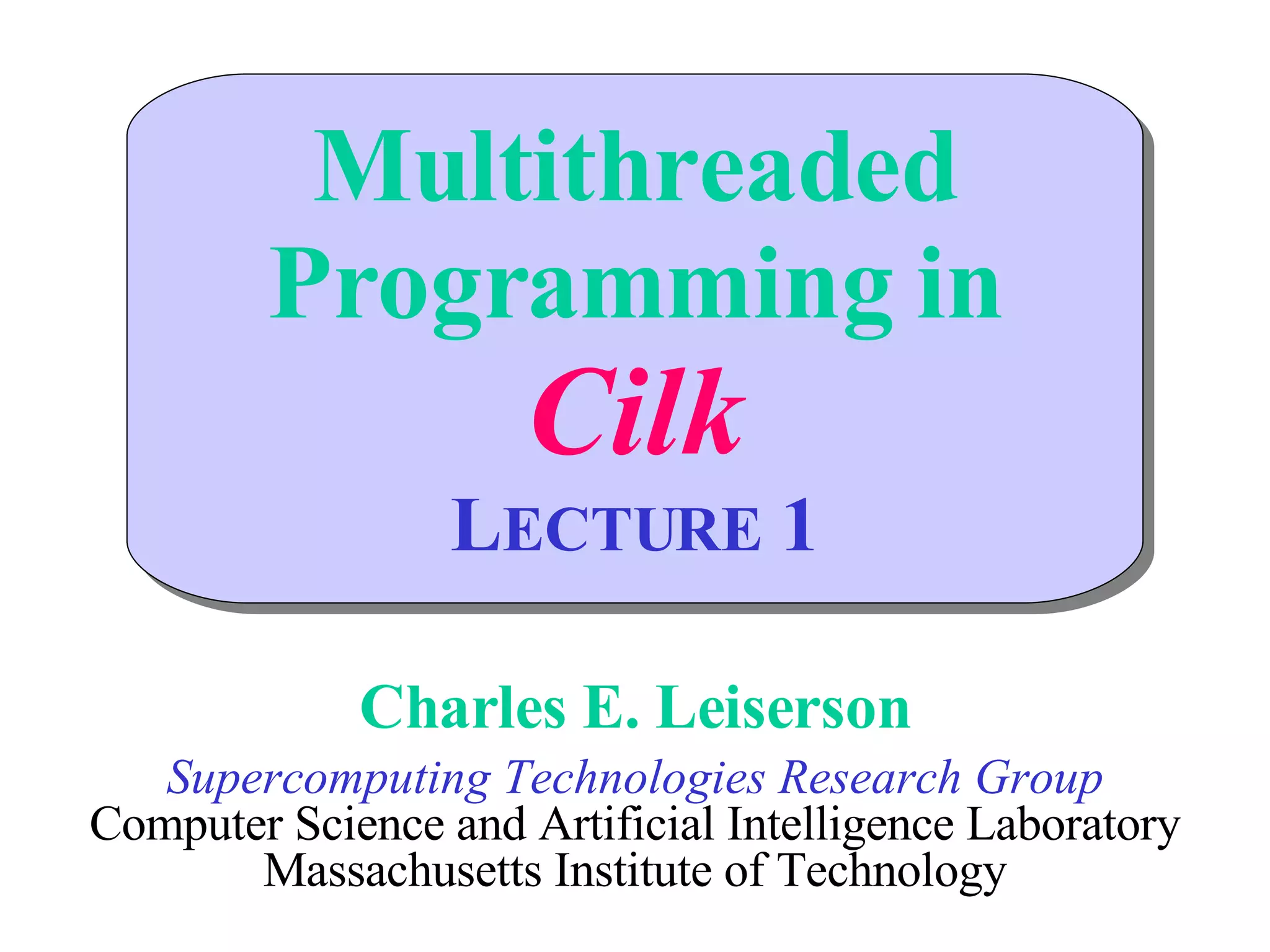 Multithreaded Programming in Cilk
LECTURE 1

Charles E. Leiserson
Supercomputing Technologies Research Group
Computer Science and Artificial Intelligence Laboratory
Massachusetts Institute of Technology